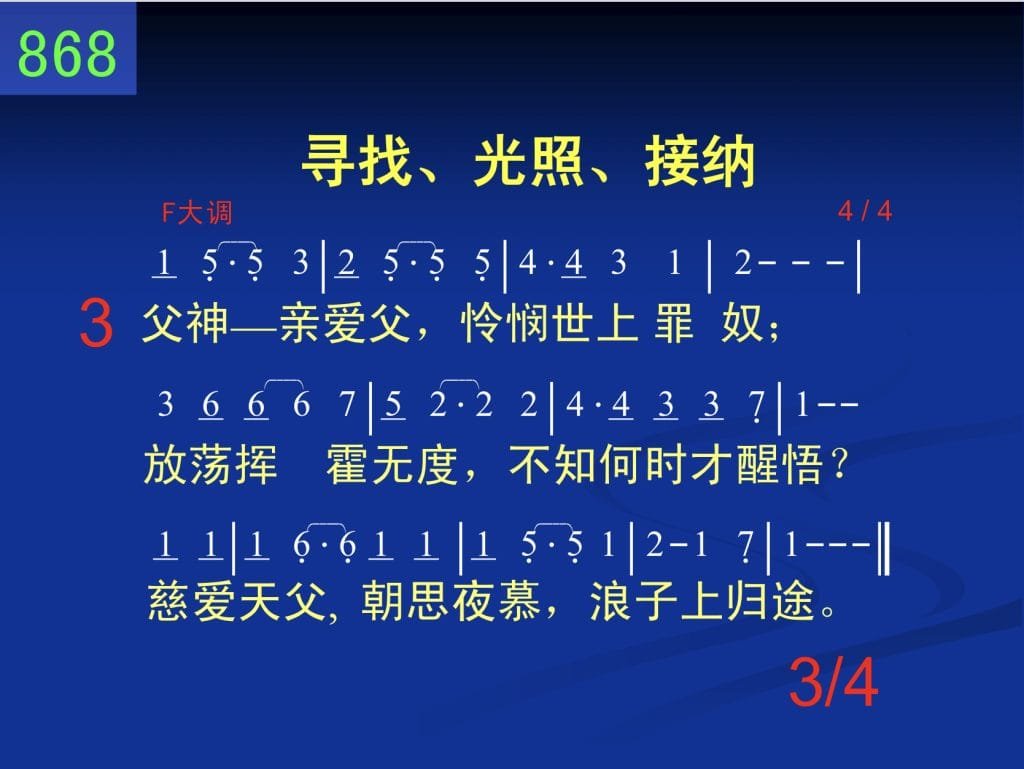 868

寻找、光照、接纳

F大调 4 / 4

1 5 · 5 3 | 2 5 · 5 5 | 4 · 4 3 1 | 2 - - - |

3 父神—亲爱父，怜悯世上 罪 奴；

3 6 6 6 7 | 5 2 · 2 2 | 4 · 4 3 3 7 | 1 - -

放荡挥 霍无度，不知何时才醒悟？

1 1 | 1 6 · 6 1 1 | 1 5 · 5 1 | 2 - 1 7 | 1 - - - ‖

慈爱天父, 朝思夜慕，浪子上归途。

3/4